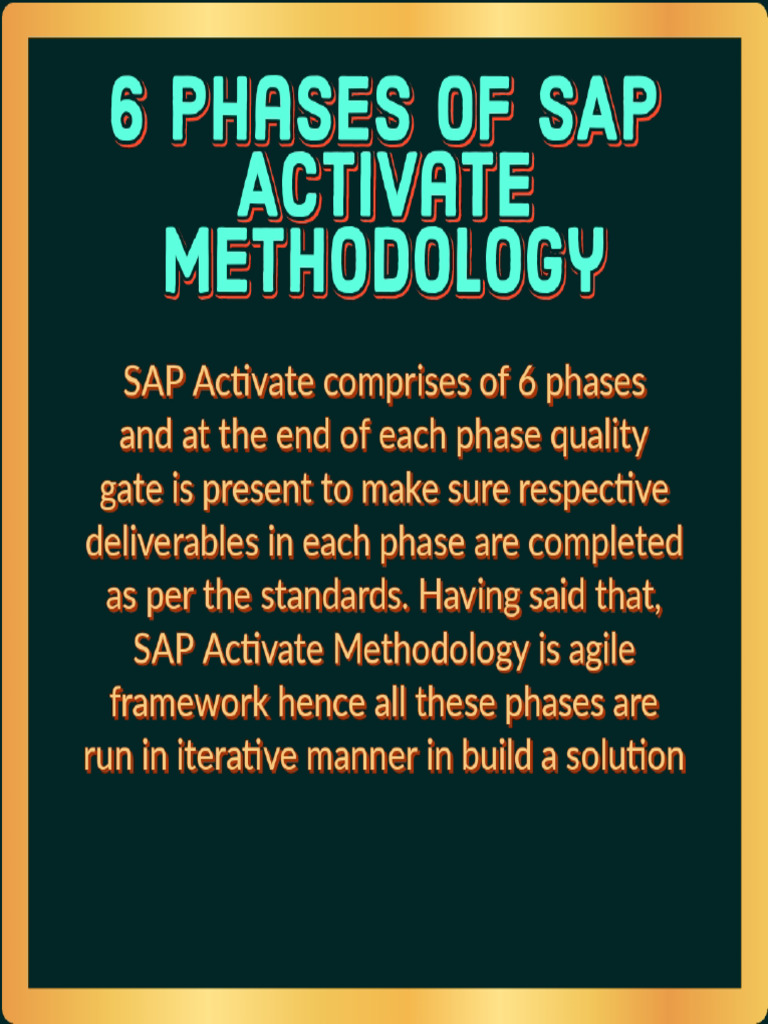 6 PHASES OF SAP ACTIVATE METHODOLOGY

SAP Activate comprises of 6 phases and at the end of each phase quality gate is present to make sure respective deliverables in each phase are completed as per the standards. Having said that, SAP Activate Methodology is agile framework hence all these phases are run in iterative manner in build a solution